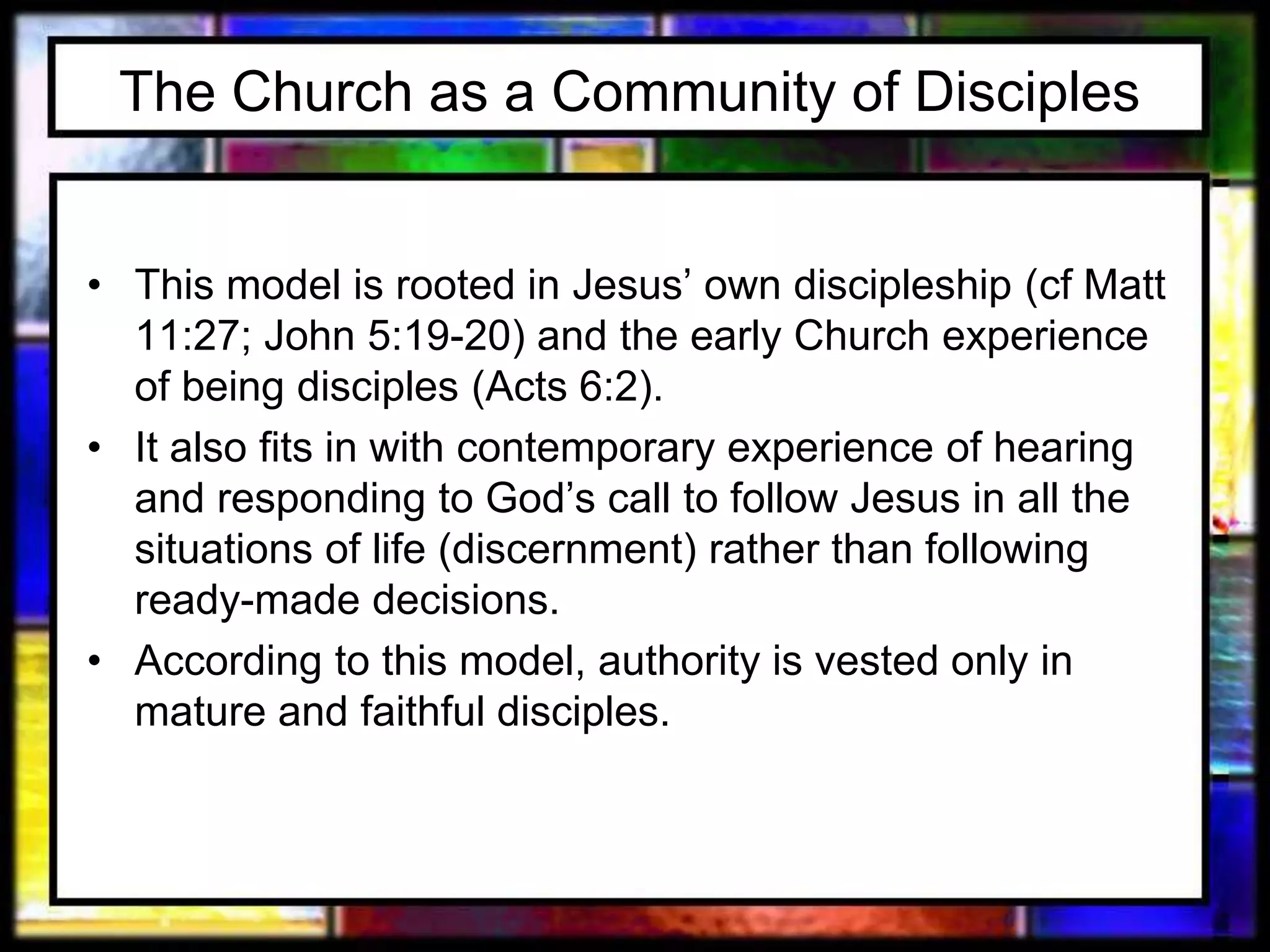 The Church as a Community of Disciples

• This model is rooted in Jesus’ own discipleship (cf Matt 11:27; John 5:19-20) and the early Church experience of being disciples (Acts 6:2).

• It also fits in with contemporary experience of hearing and responding to God’s call to follow Jesus in all the situations of life (discernment) rather than following ready-made decisions.

• According to this model, authority is vested only in mature and faithful disciples.